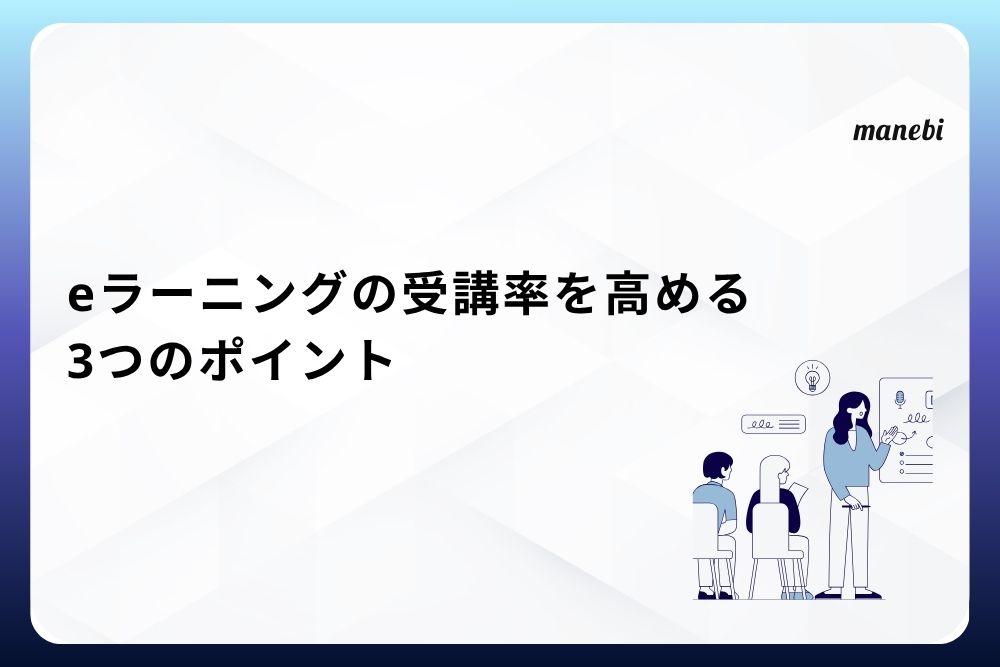 manebi

eラーニングの受講率を高める
3つのポイント